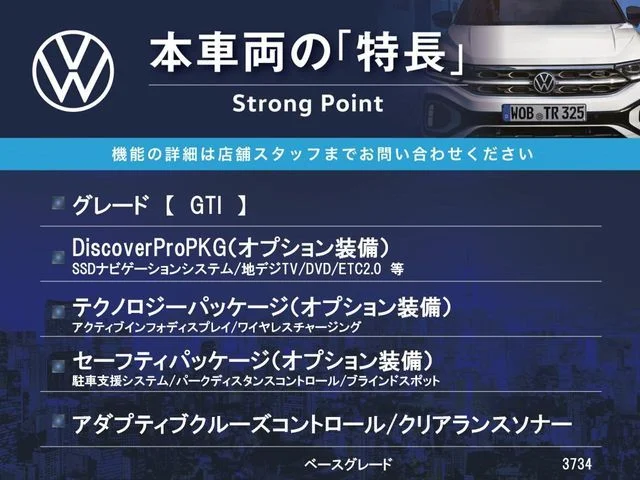 本車両の「特長」
Strong Point

WOB TR 325

機能の詳細は店舗スタッフまでお問い合わせください

グレード 【 GTI 】

DiscoverProPKG（オプション装備）
SSDナビゲーションシステム/地デジTV/DVD/ETC2.0 等

テクノロジーパッケージ（オプション装備）
アクティブインフォディスプレイ/ワイヤレスチャージング

セーフティパッケージ（オプション装備）
駐車支援システム/パークディスタンスコントロール/ブラインドスポット

アダプティブクルーズコントロール/クリアランスソナー

ベースグレード 3734